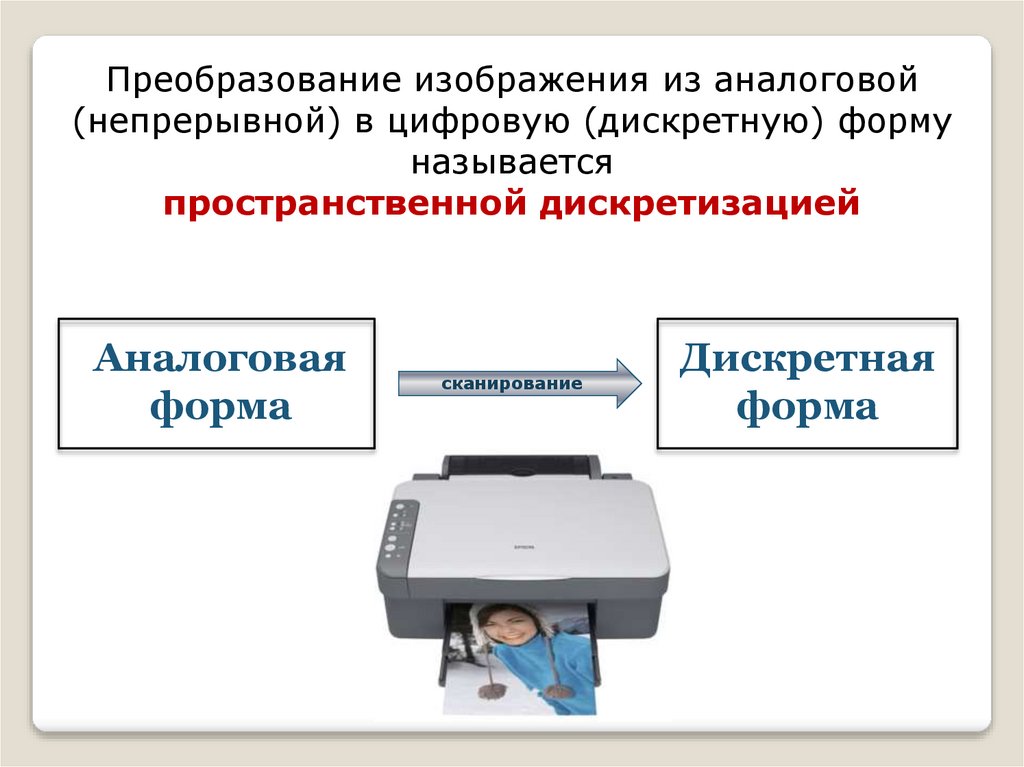 Преобразование изображения из аналоговой (непрерывной) в цифровую (дискретную) форму называется
пространственной дискретизацией

Аналоговая форма

сканирование

Дискретная форма

EPSON